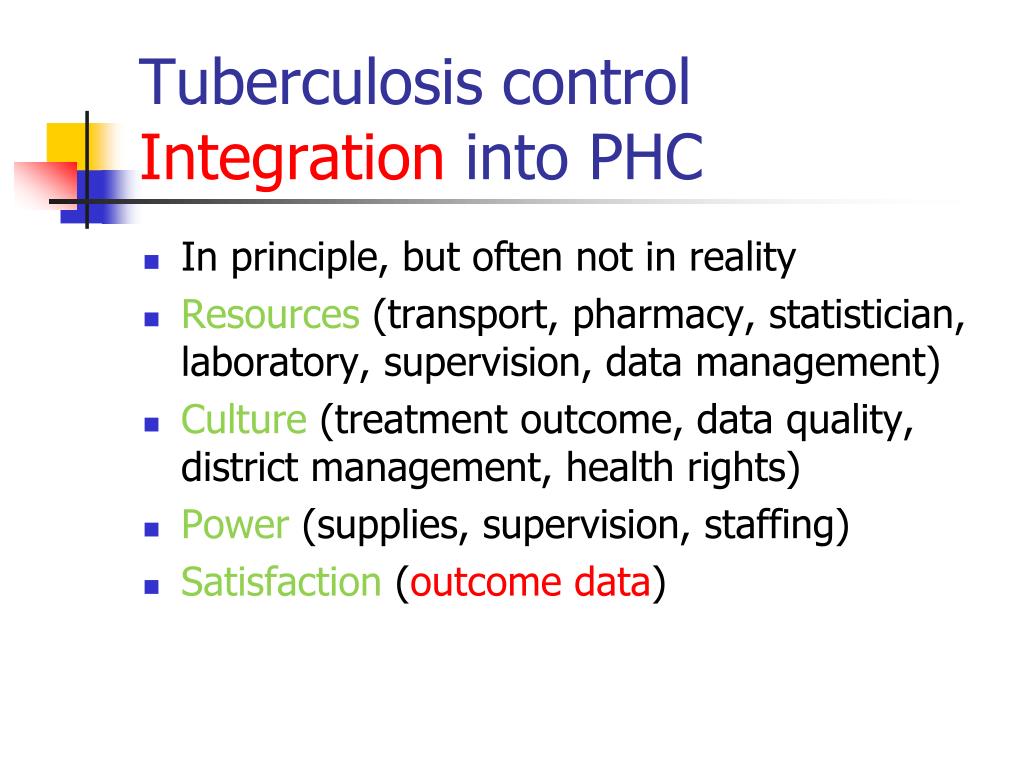 Tuberculosis control
Integration into PHC

- In principle, but often not in reality
- Resources (transport, pharmacy, statistician, laboratory, supervision, data management)
- Culture (treatment outcome, data quality, district management, health rights)
- Power (supplies, supervision, staffing)
- Satisfaction (outcome data)